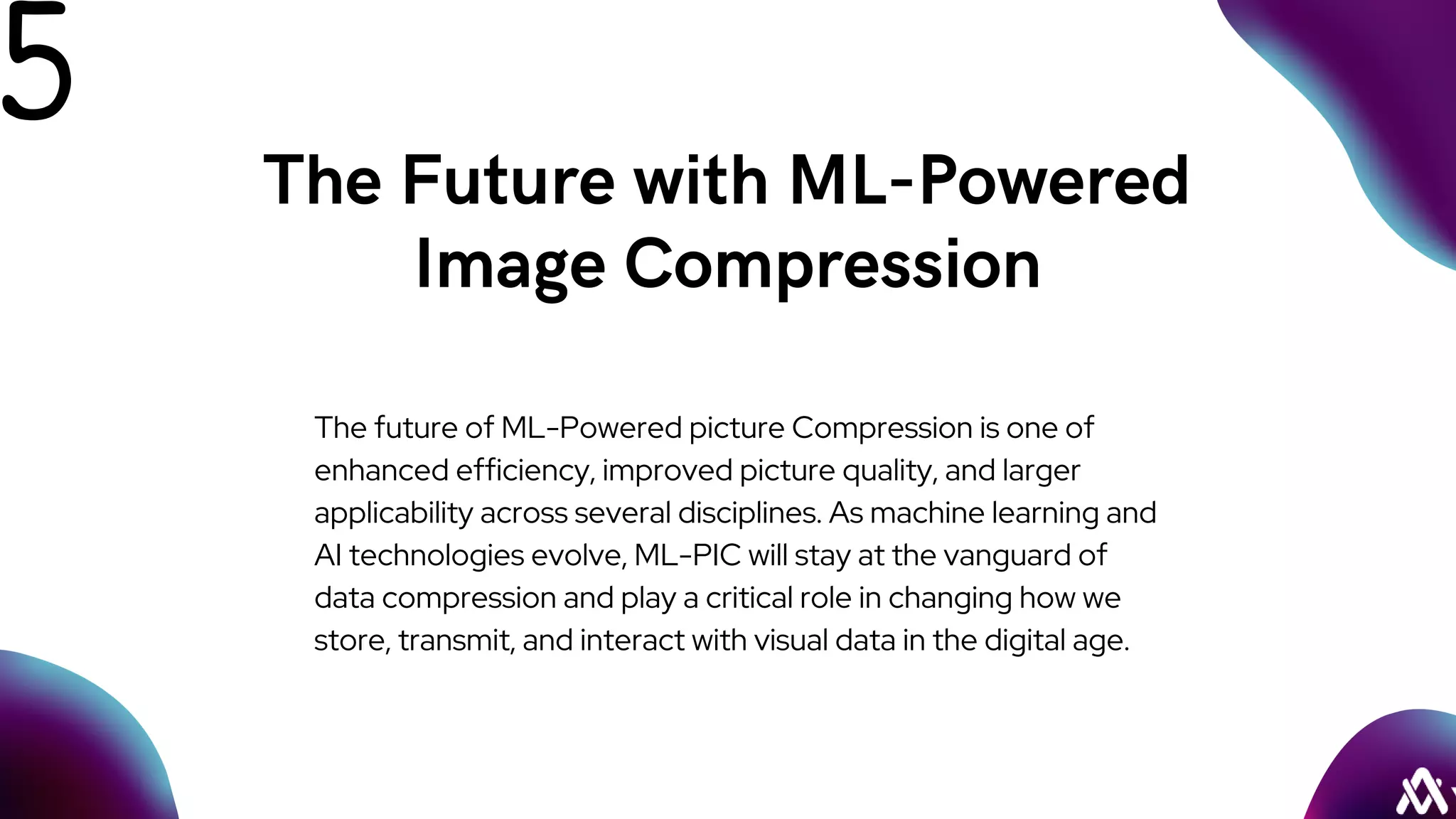 5

The Future with ML-Powered Image Compression

The future of ML-Powered picture Compression is one of enhanced efficiency, improved picture quality, and larger applicability across several disciplines. As machine learning and AI technologies evolve, ML-PIC will stay at the vanguard of data compression and play a critical role in changing how we store, transmit, and interact with visual data in the digital age.